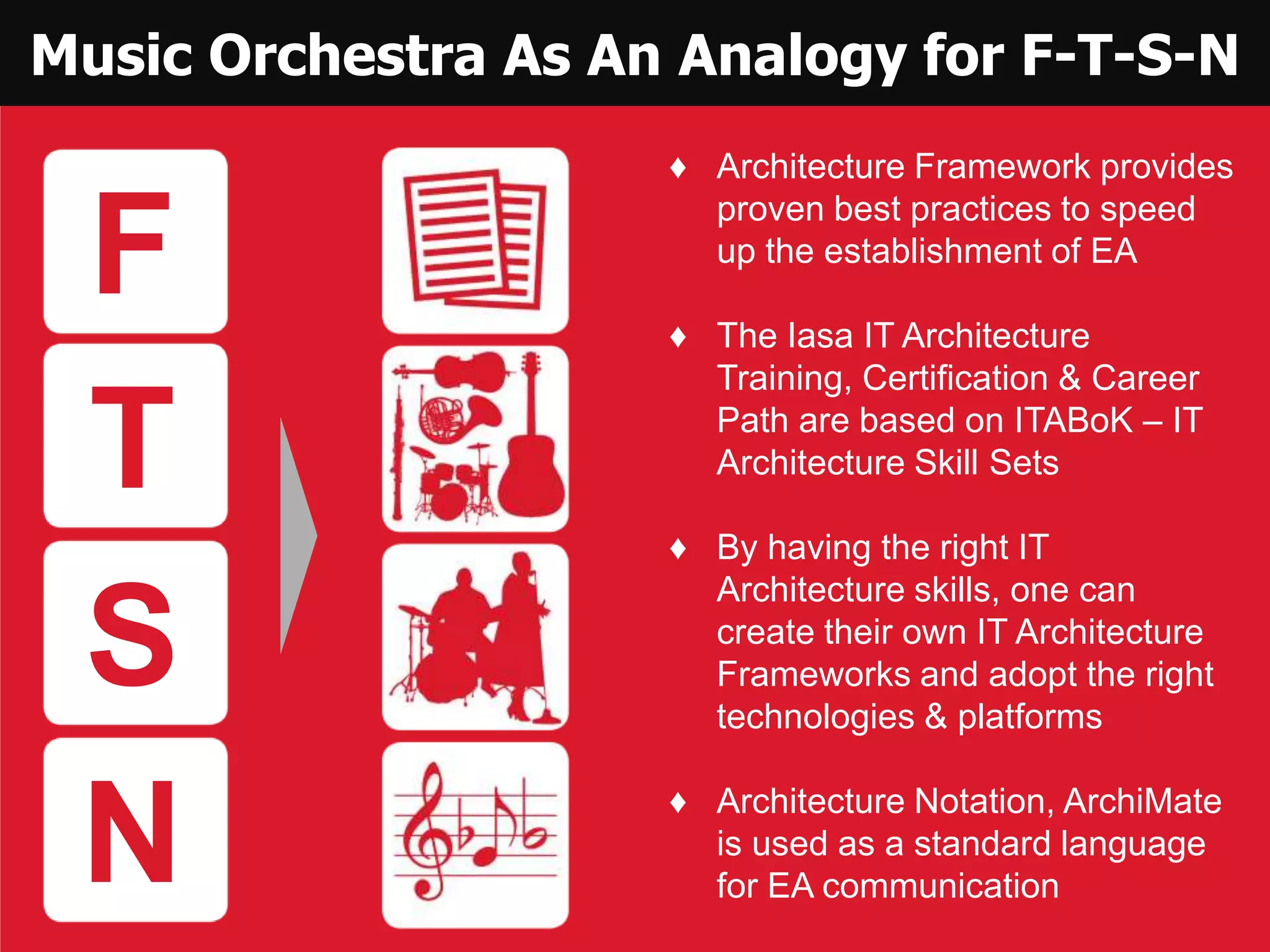 Music Orchestra As An Analogy for F-T-S-N

F

T

S

N

♦ Architecture Framework provides proven best practices to speed up the establishment of EA

♦ The Iasa IT Architecture Training, Certification & Career Path are based on ITABoK – IT Architecture Skill Sets

♦ By having the right IT Architecture skills, one can create their own IT Architecture Frameworks and adopt the right technologies & platforms

♦ Architecture Notation, ArchiMate is used as a standard language for EA communication